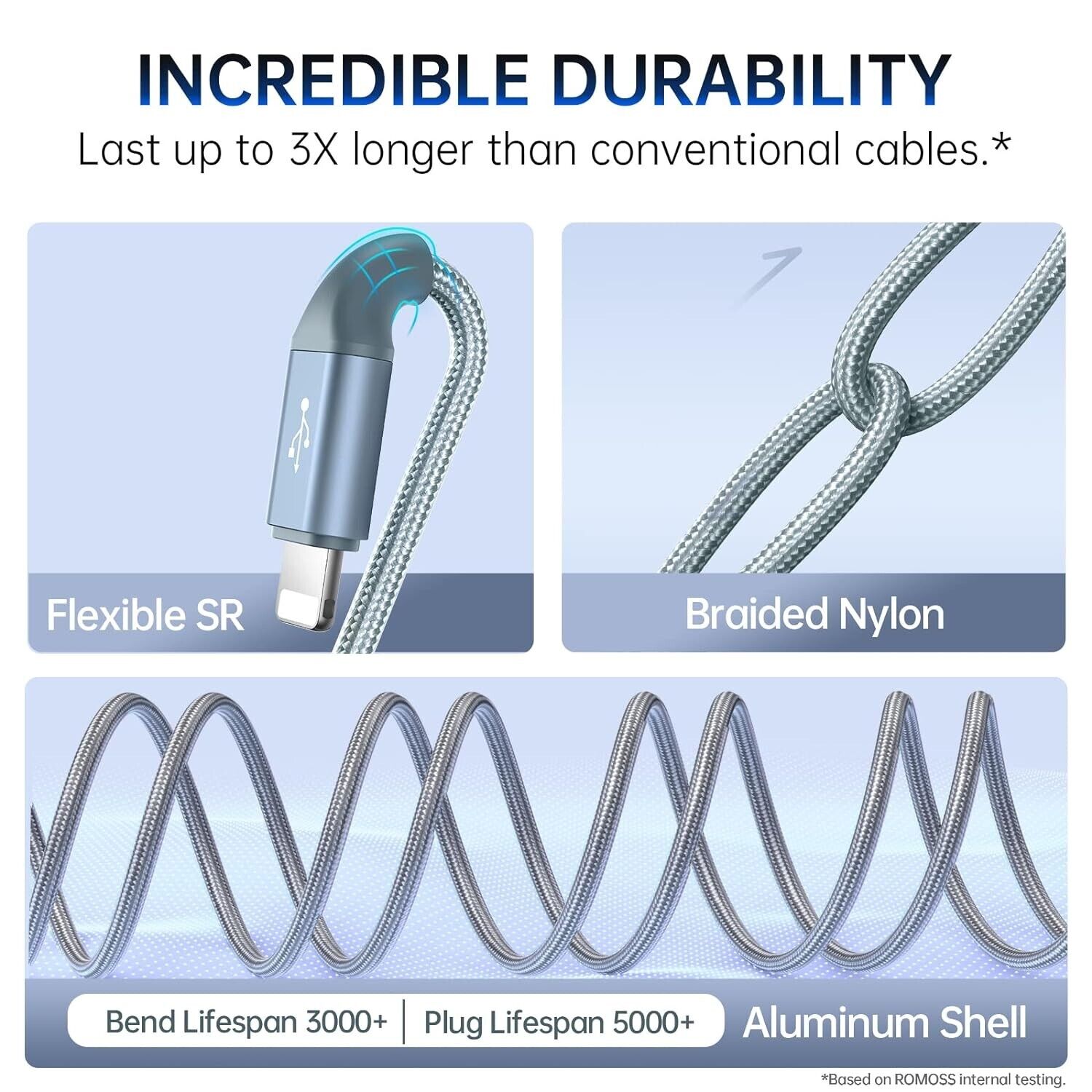 INCREDIBLE DURABILITY
Last up to 3X longer than conventional cables.*

Flexible SR

Braided Nylon

Bend Lifespan 3000+ | Plug Lifespan 5000+

Aluminum Shell

*Based on ROMOSS internal testing.